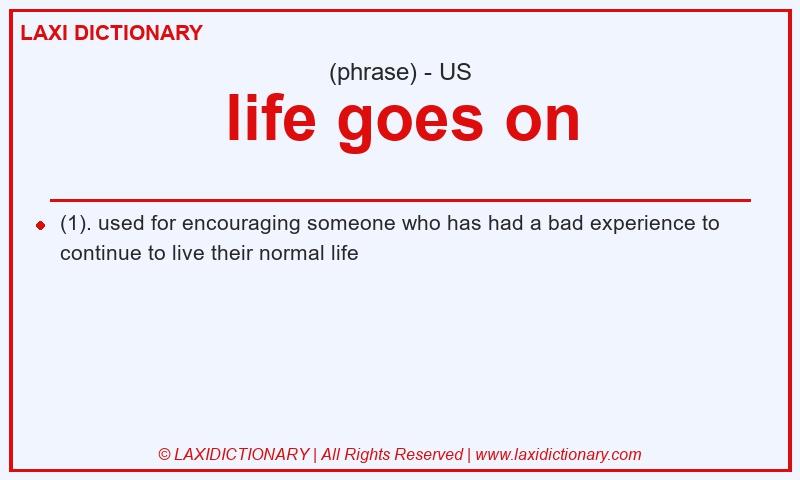 LAXI DICTIONARY

(phrase) - US

life goes on

(1). used for encouraging someone who has had a bad experience to continue to live their normal life

© LAXIDICTIONARY | All Rights Reserved | www.laxidictionary.com